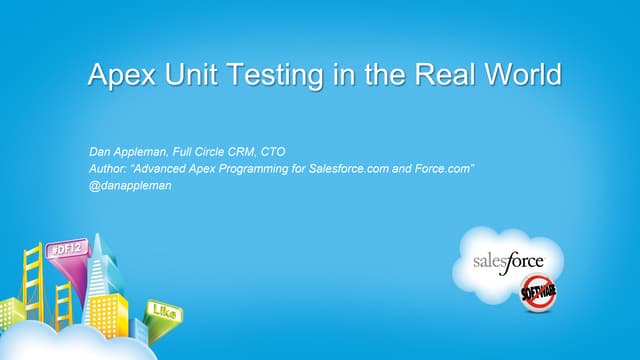 Apex Unit Testing in the Real World

Dan Appleman, Full Circle CRM, CTO
Author: "Advanced Apex Programming for Salesforce.com and Force.com"
@danappleman

#DF12

Like

salesforce

SOFTWARE